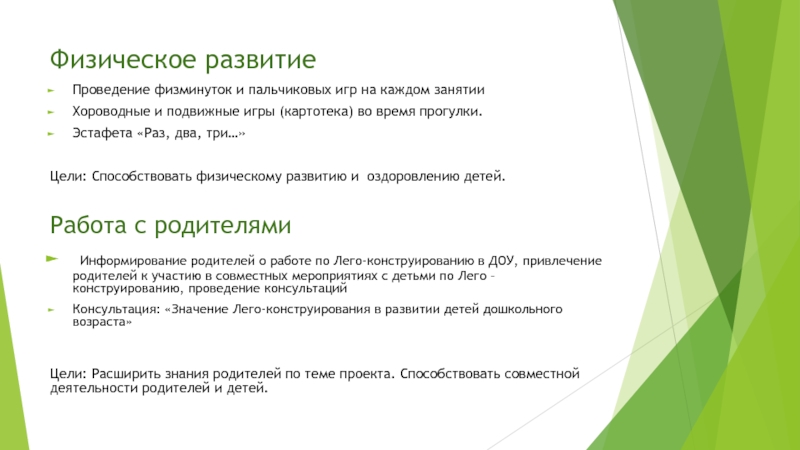 Физическое развитие

Проведение физминуток и пальчиковых игр на каждом занятии

Хороводные и подвижные игры (картотека) во время прогулки.

Эстафета «Раз, два, три…»

Цели: Способствовать физическому развитию и  оздоровлению детей.

Работа с родителями

Информирование родителей о работе по Лего-конструированию в ДОУ, привлечение родителей к участию в совместных мероприятиях с детьми по Лего – конструированию, проведение консультаций

Консультация: «Значение Лего-конструирования в развитии детей дошкольного возраста»

Цели: Расширить знания родителей по теме проекта. Способствовать совместной деятельности родителей и детей.